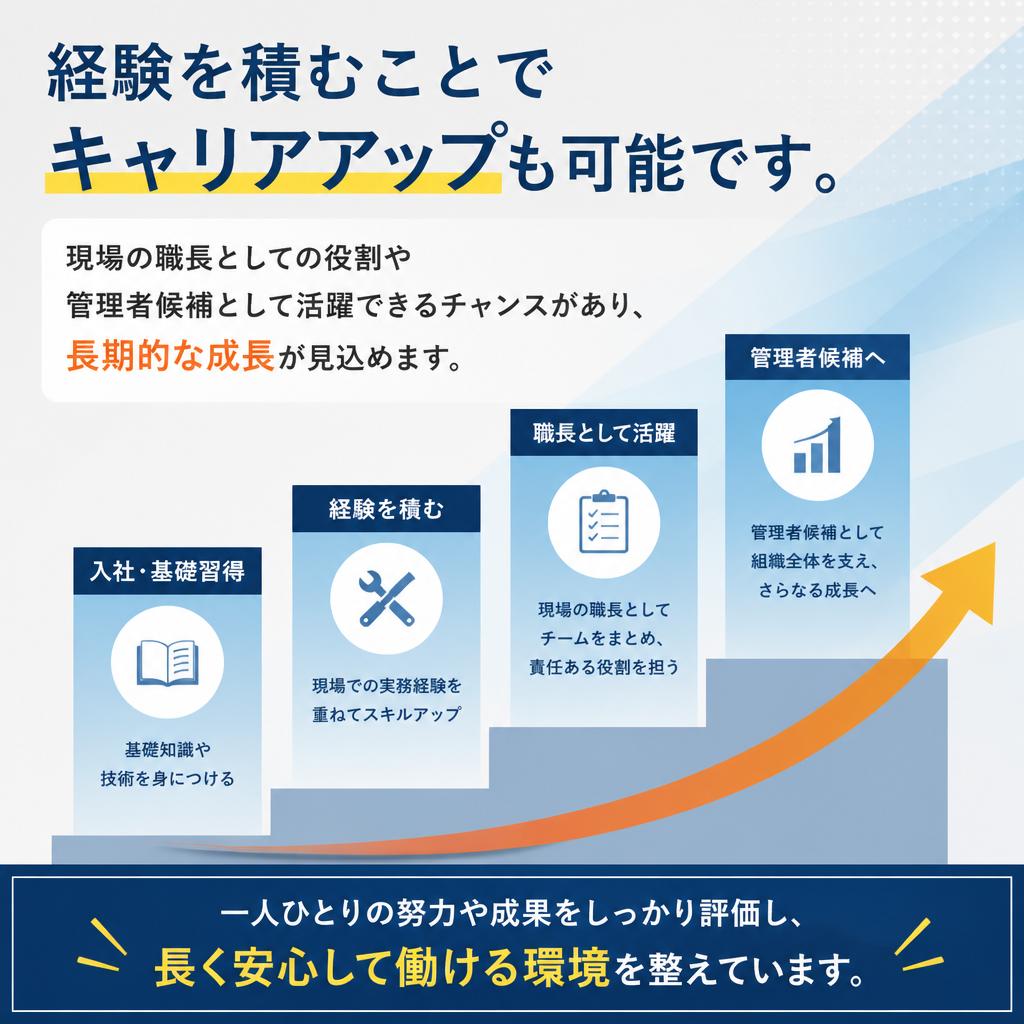 経験を積むことで
キャリアアップも可能です。

現場の職長としての役割や
管理者候補として活躍できるチャンスがあり、
長期的な成長が見込めます。

入社・基礎習得

基礎知識や
技術を身につける

経験を積む

現場での実務経験を
重ねてスキルアップ

職長として活躍

現場の職長として
チームをまとめ、
責任ある役割を担う

管理者候補へ

管理者候補として
組織全体を支え、
さらなる成長へ

一人ひとりの努力や成果をしっかり評価し、
長く安心して働ける環境を整えています。